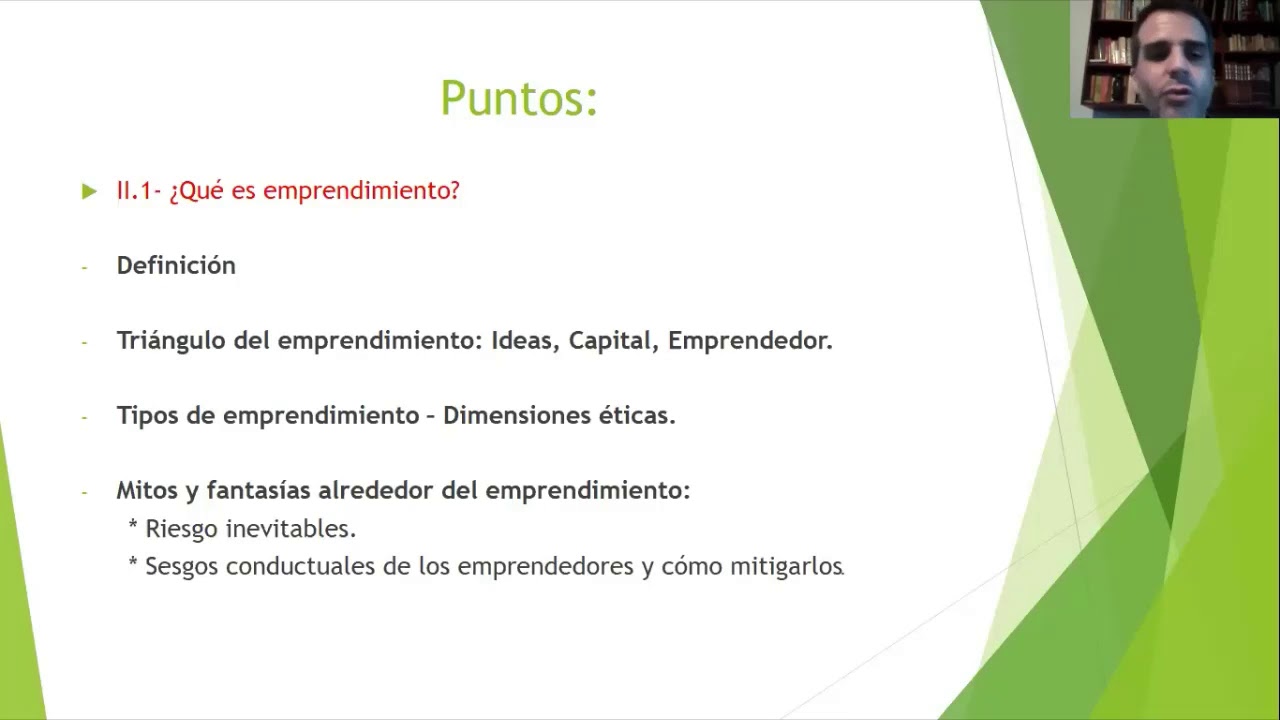 Puntos:

II.1- ¿Qué es emprendimiento?

- Definición

- Triángulo del emprendimiento: Ideas, Capital, Emprendedor.

- Tipos de emprendimiento – Dimensiones éticas.

- Mitos y fantasías alrededor del emprendimiento:
* Riesgo inevitables.
* Sesgos conductuales de los emprendedores y cómo mitigarlos.